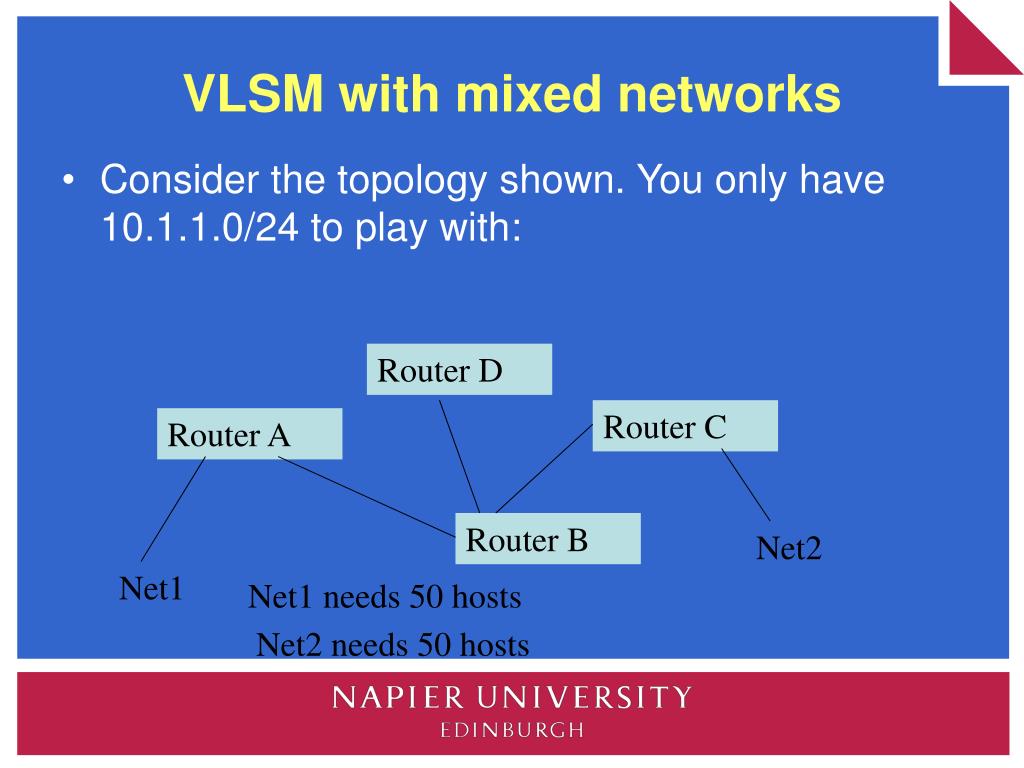 VLSM with mixed networks

• Consider the topology shown. You only have 10.1.1.0/24 to play with:

Router D

Router A

Router C

Router B

Net2

Net1

Net1 needs 50 hosts

Net2 needs 50 hosts

NAPIER UNIVERSITY
EDINBURGH